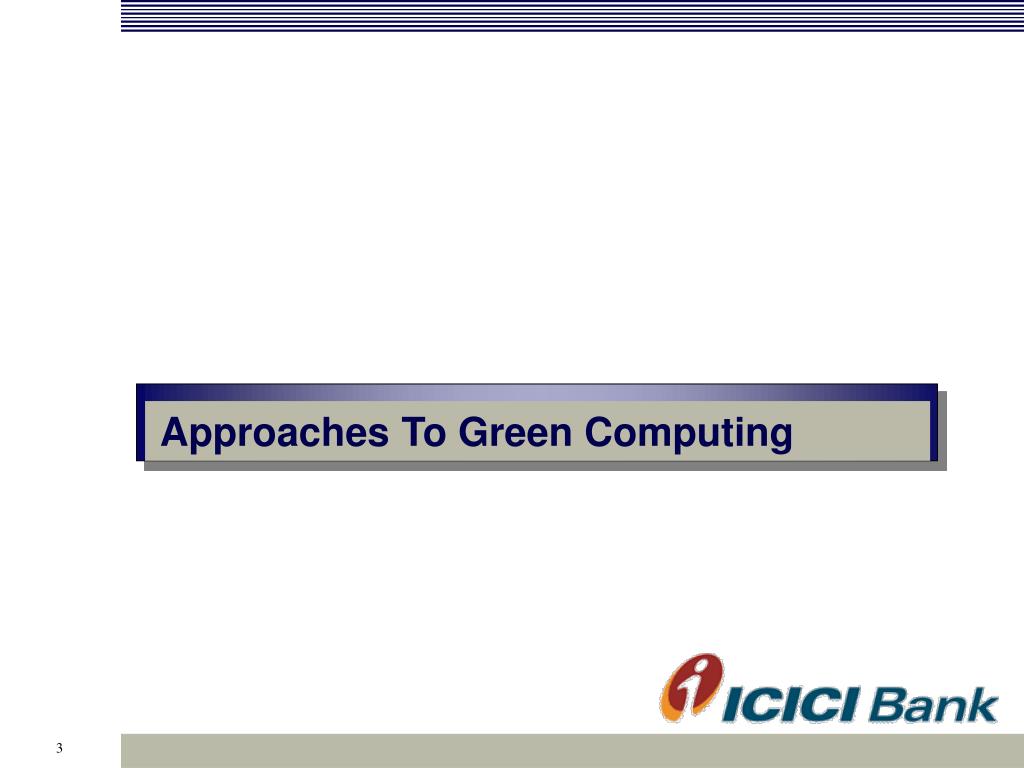 Approaches To Green Computing

ICICI Bank

3